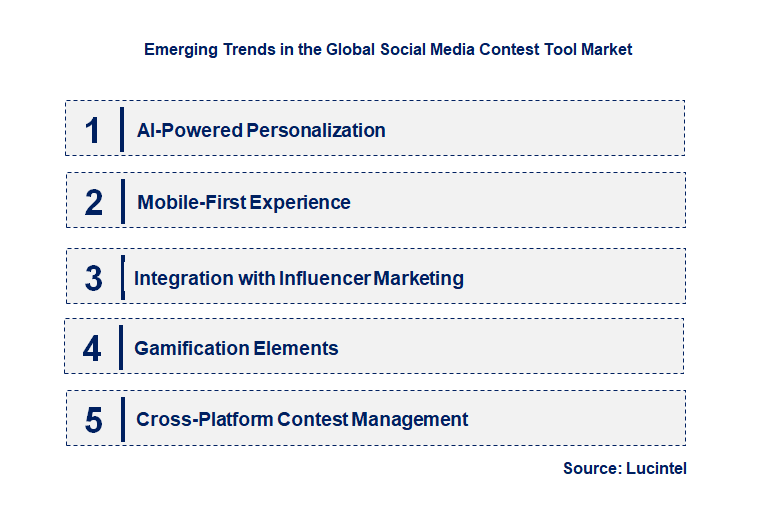 Emerging Trends in the Global Social Media Contest Tool Market

1 AI-Powered Personalization

2 Mobile-First Experience

3 Integration with Influencer Marketing

4 Gamification Elements

5 Cross-Platform Contest Management

Source: Lucintel